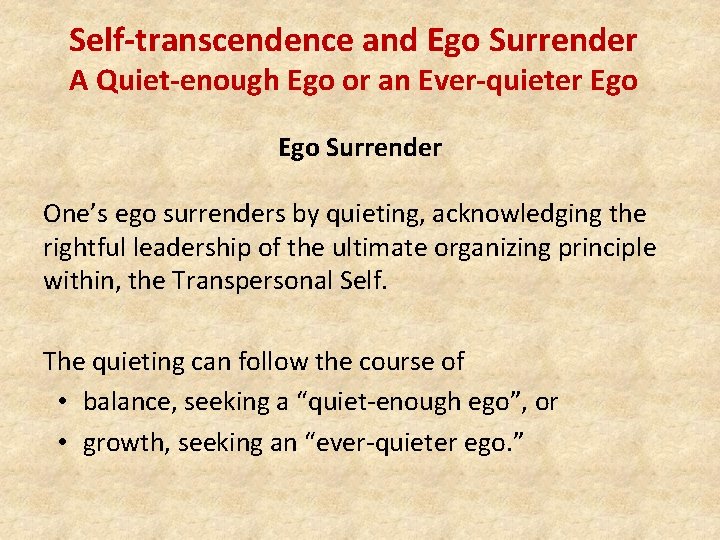 Self-transcendence and Ego Surrender
A Quiet-enough Ego or an Ever-quieter Ego

Ego Surrender

One’s ego surrenders by quieting, acknowledging the rightful leadership of the ultimate organizing principle within, the Transpersonal Self.

The quieting can follow the course of
• balance, seeking a “quiet-enough ego”, or
• growth, seeking an “ever-quieter ego.”